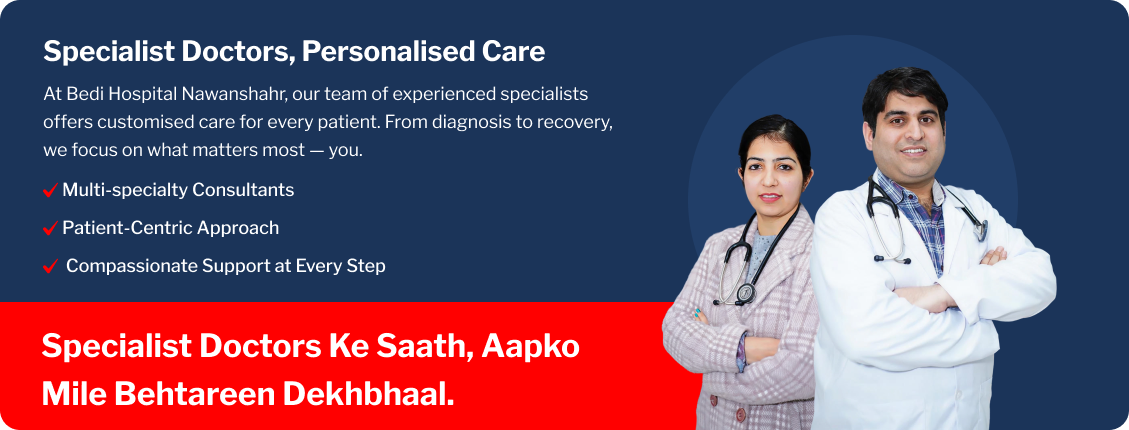 Specialist Doctors, Personalised Care

At Bedi Hospital Nawanshahr, our team of experienced specialists offers customised care for every patient. From diagnosis to recovery, we focus on what matters most — you.

✓ Multi-specialty Consultants
✓ Patient-Centric Approach
✓ Compassionate Support at Every Step

Specialist Doctors Ke Saath, Aapko Mile Behtareen Dekhbhaal.